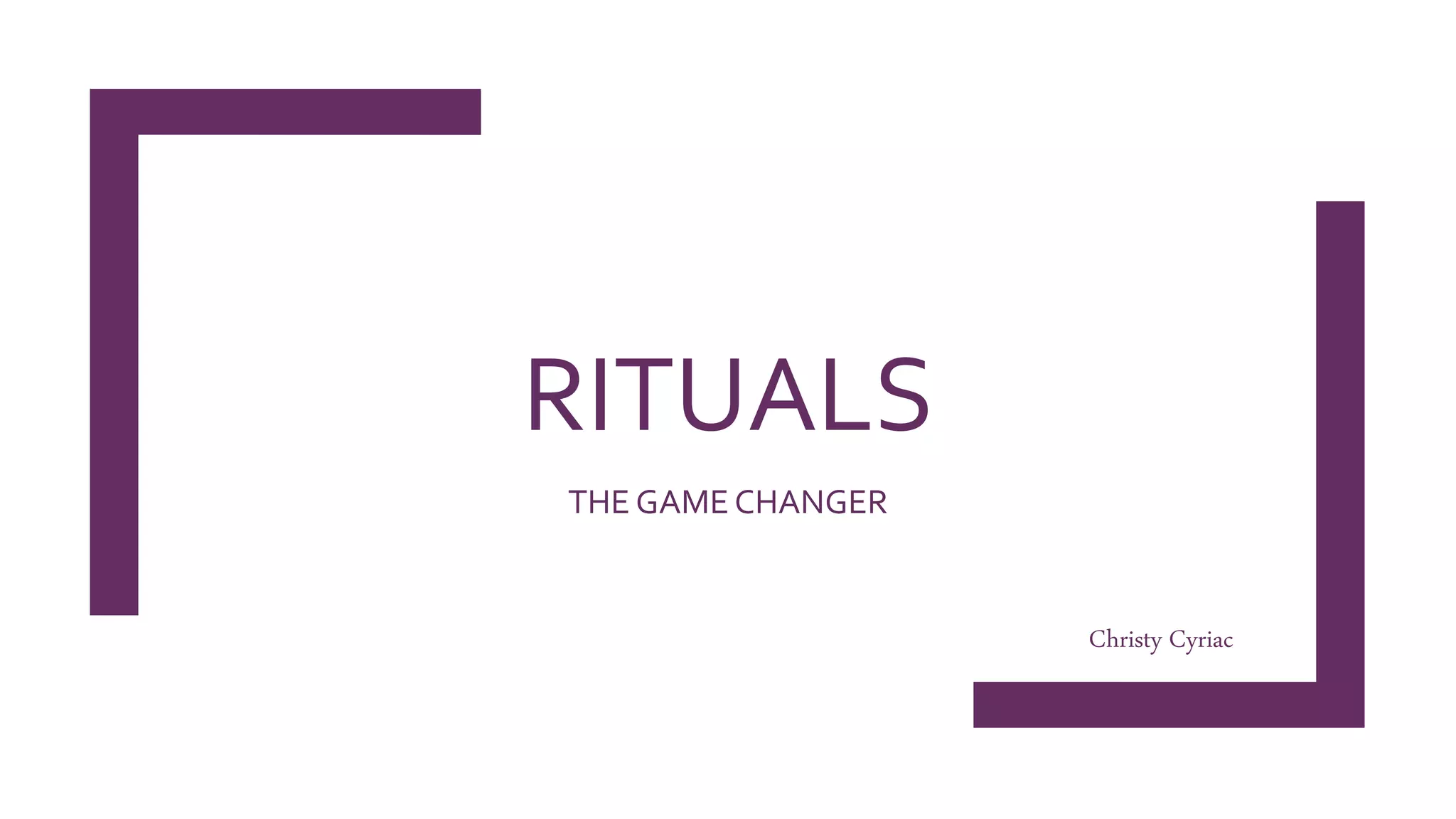 RITUALS

THE GAME CHANGER

Christy Cyriac